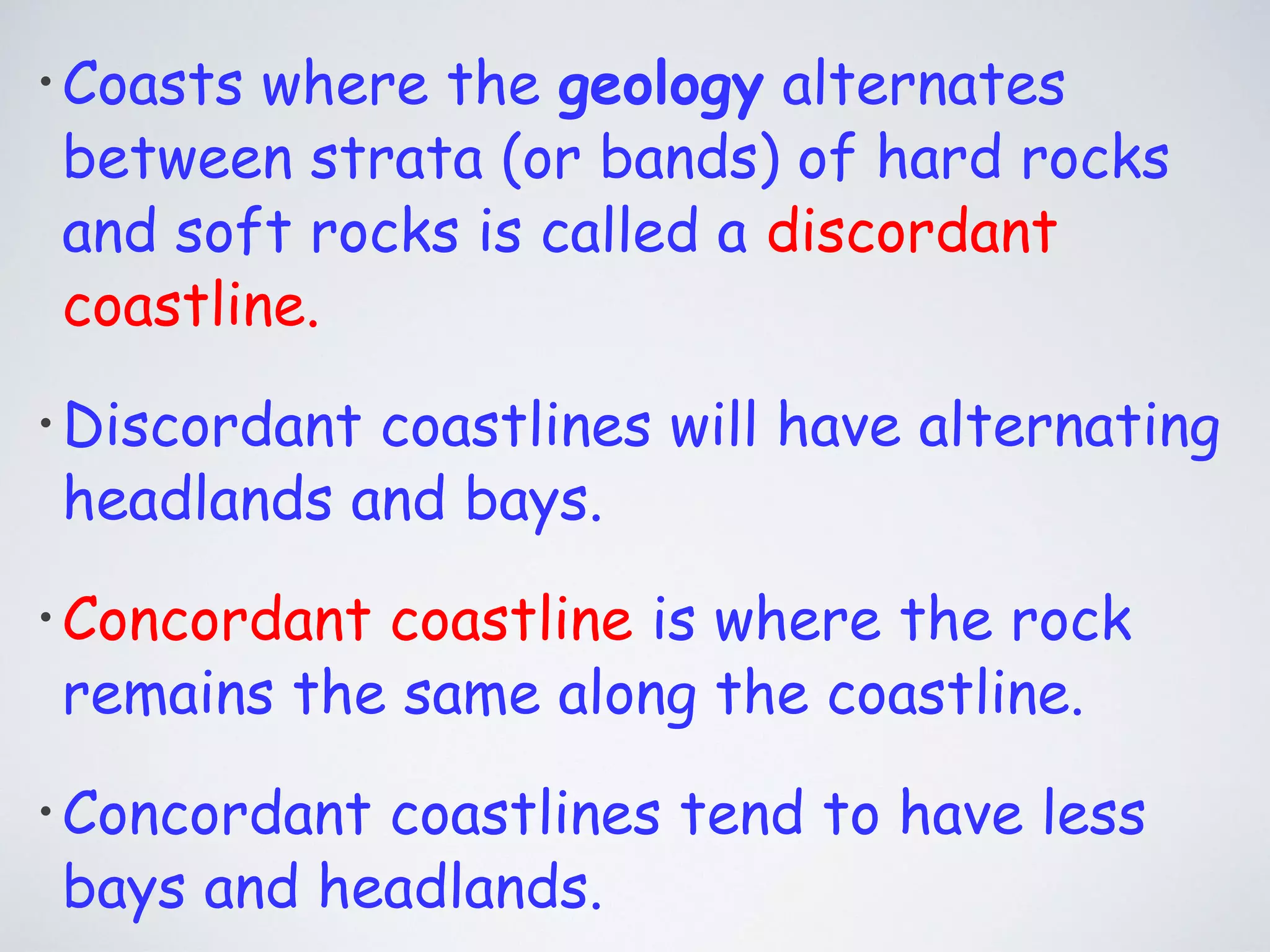 • Coasts where the geology alternates between strata (or bands) of hard rocks and soft rocks is called a discordant coastline.

• Discordant coastlines will have alternating headlands and bays.

• Concordant coastline is where the rock remains the same along the coastline.

• Concordant coastlines tend to have less bays and headlands.